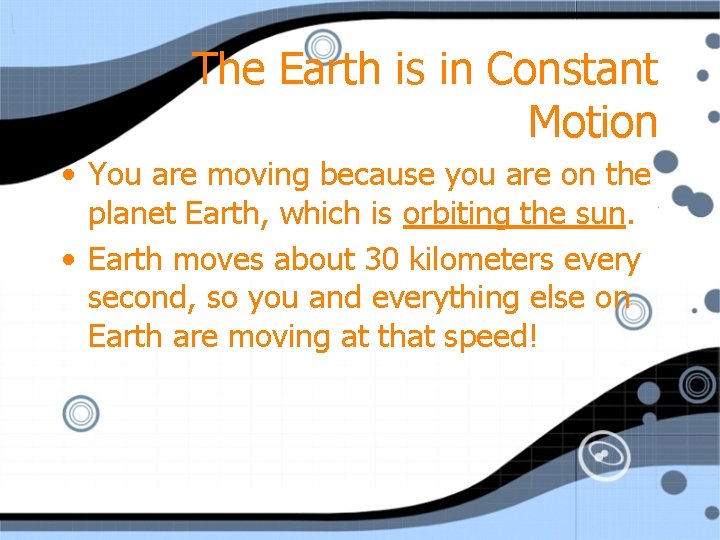 The Earth is in Constant Motion

• You are moving because you are on the planet Earth, which is orbiting the sun.

• Earth moves about 30 kilometers every second, so you and everything else on Earth are moving at that speed!